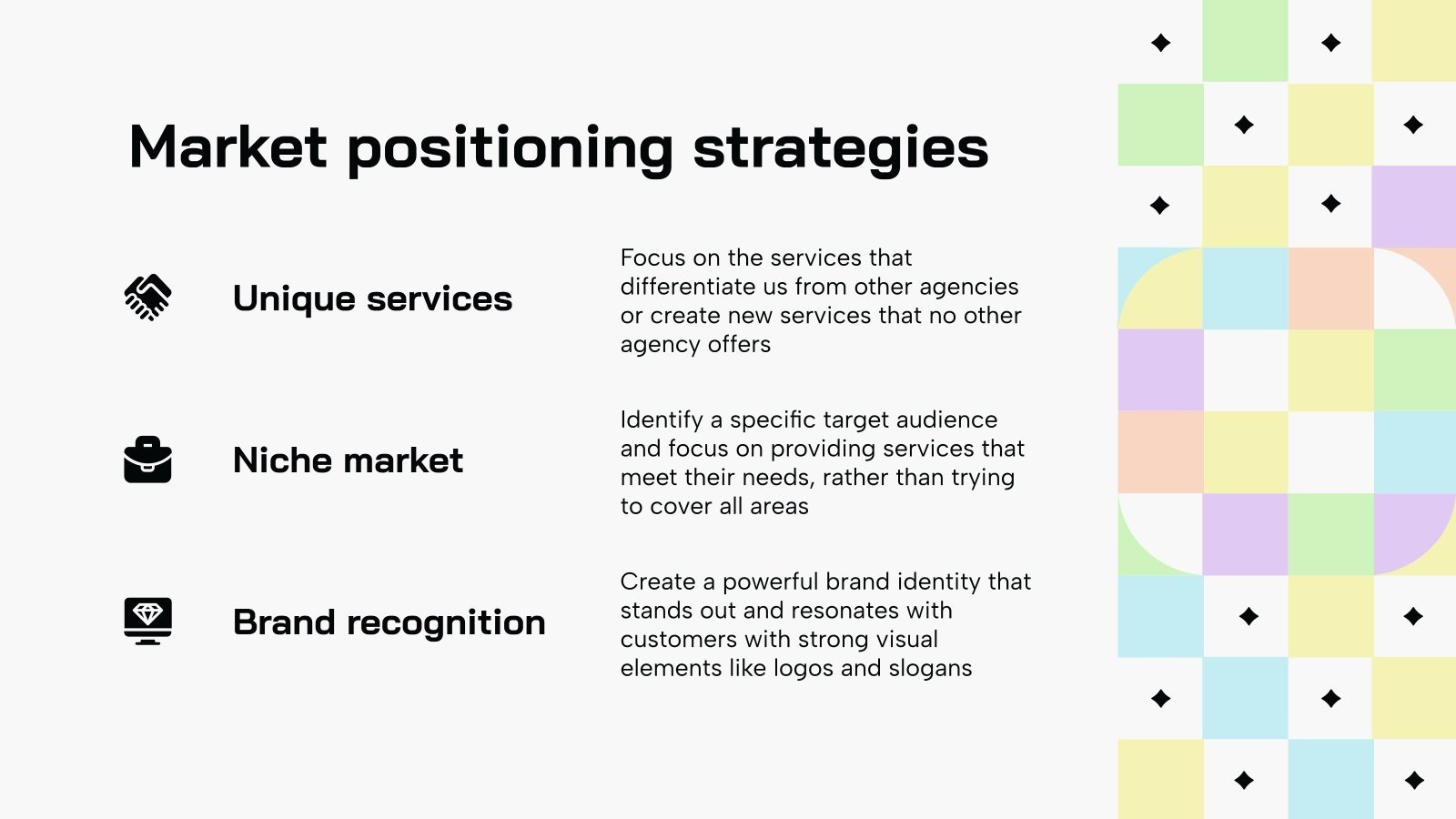 Market positioning strategies

Unique services

Focus on the services that differentiate us from other agencies or create new services that no other agency offers

Niche market

Identify a specific target audience and focus on providing services that meet their needs, rather than trying to cover all areas

Brand recognition

Create a powerful brand identity that stands out and resonates with customers with strong visual elements like logos and slogans